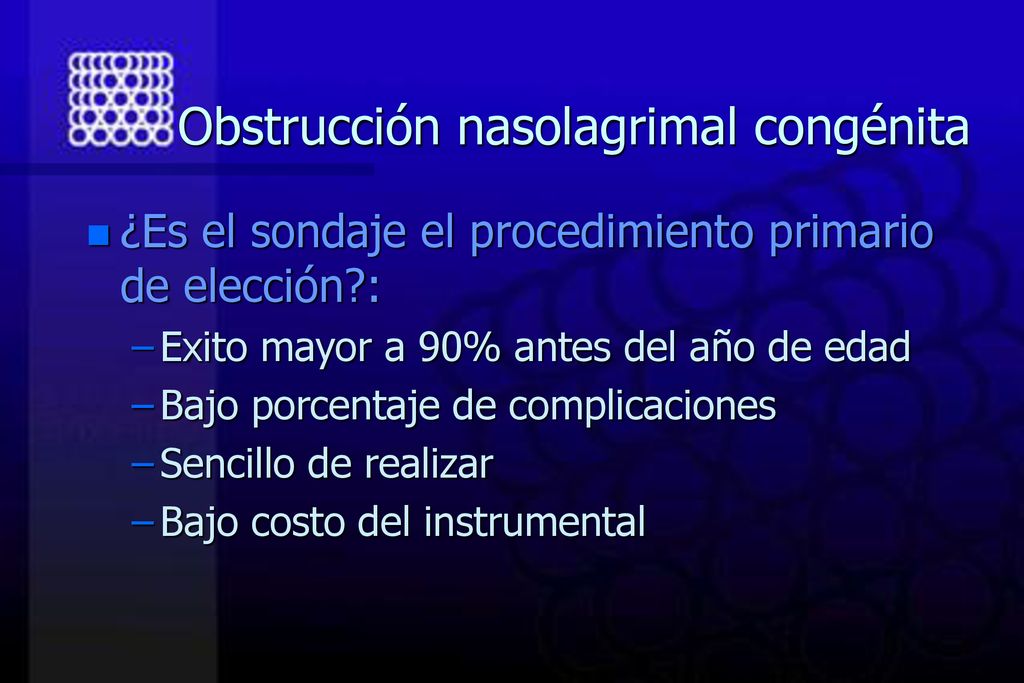 Obstrucción nasolagrimal congénita

¿Es el sondaje el procedimiento primario de elección?:

– Exito mayor a 90% antes del año de edad
– Bajo porcentaje de complicaciones
– Sencillo de realizar
– Bajo costo del instrumental